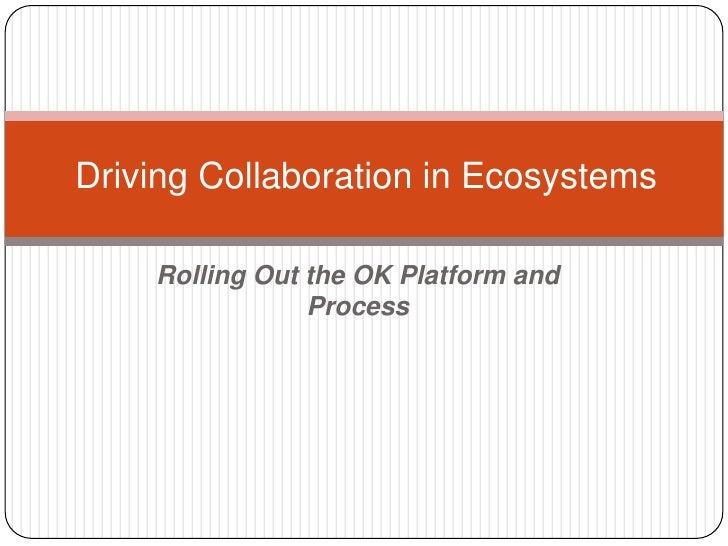 Driving Collaboration in Ecosystems

Rolling Out the OK Platform and Process